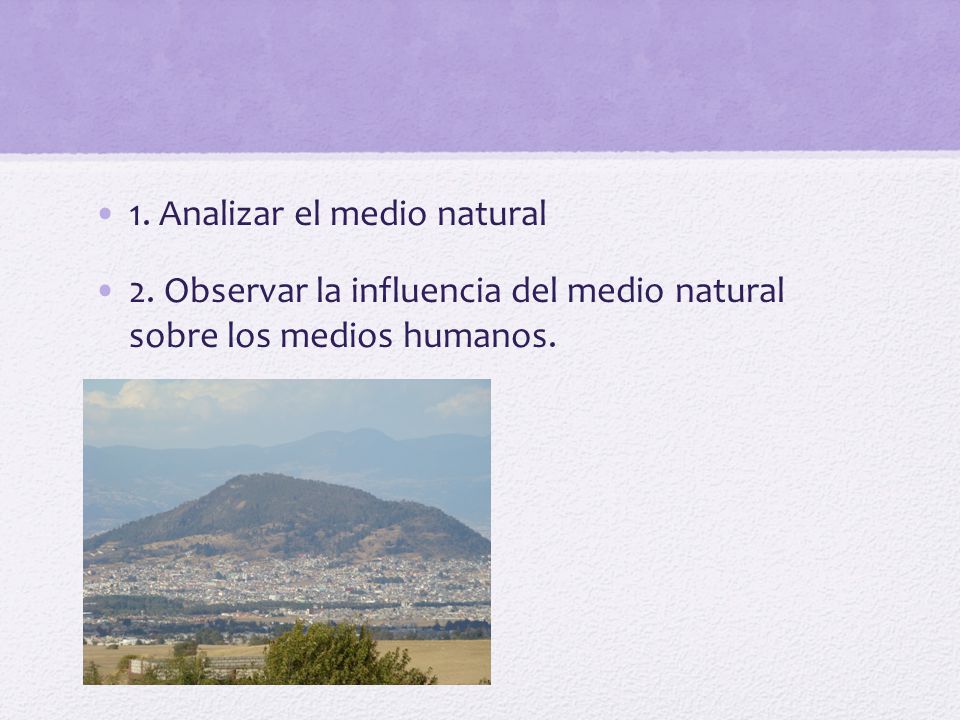 • 1. Analizar el medio natural

• 2. Observar la influencia del medio natural sobre los medios humanos.